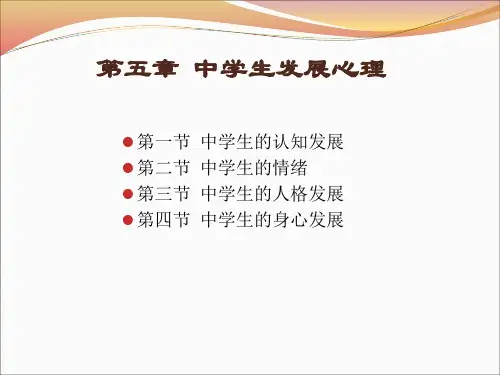 第五章 中学生发展心理

第一节 中学生的认知发展
第二节 中学生的情绪
第三节 中学生的人格发展
第四节 中学生的身心发展